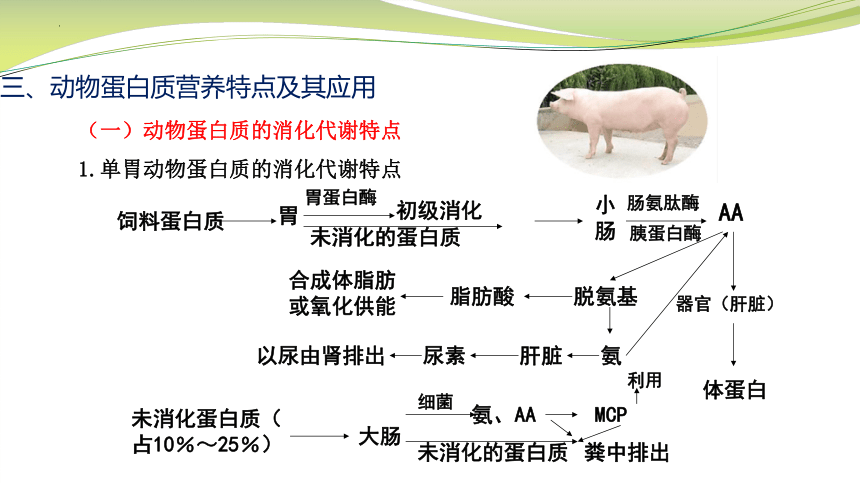 三、动物蛋白质营养特点及其应用

（一）动物蛋白质的消化代谢特点

1. 单胃动物蛋白质的消化代谢特点

饲料蛋白质 胃 胃蛋白酶 初级消化 未消化的蛋白质 小肠 肠氨肽酶 胰蛋白酶 AA

合成体脂肪或氧化供能 脂肪酸 脱氨基 器官（肝脏）

以尿由肾排出 尿素 肝脏 氨 利用 体蛋白

未消化蛋白质（占10%～25%） 大肠 细菌 氨、AA MCP 未消化的蛋白质 粪中排出